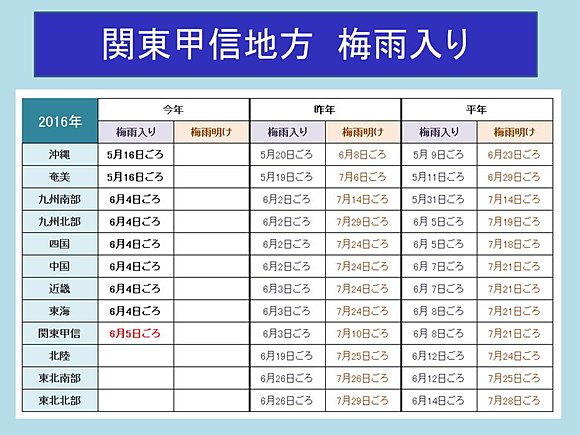 関東甲信地方　梅雨入り

| 2016年 | 今年 | | 昨年 | | 平年 | |
|---|---|---|---|---|---|---|
| | 梅雨入り | 梅雨明け | 梅雨入り | 梅雨明け | 梅雨入り | 梅雨明け |
| 沖縄 | 5月16日ごろ | | 5月20日ごろ | 6月8日ごろ | 5月 9日ごろ | 6月23日ごろ |
| 奄美 | 5月16日ごろ | | 5月19日ごろ | 7月6日ごろ | 5月11日ごろ | 6月29日ごろ |
| 九州南部 | 6月4日ごろ | | 6月2日ごろ | 7月14日ごろ | 5月31日ごろ | 7月14日ごろ |
| 九州北部 | 6月4日ごろ | | 6月2日ごろ | 7月29日ごろ | 6月 5日ごろ | 7月19日ごろ |
| 四国 | 6月4日ごろ | | 6月2日ごろ | 7月24日ごろ | 6月 5日ごろ | 7月18日ごろ |
| 中国 | 6月4日ごろ | | 6月2日ごろ | 7月24日ごろ | 6月 7日ごろ | 7月21日ごろ |
| 近畿 | 6月4日ごろ | | 6月3日ごろ | 7月24日ごろ | 6月 7日ごろ | 7月21日ごろ |
| 東海 | 6月4日ごろ | | 6月3日ごろ | 7月24日ごろ | 6月 8日ごろ | 7月21日ごろ |
| 関東甲信 | 6月5日ごろ | | 6月3日ごろ | 7月10日ごろ | 6月 8日ごろ | 7月21日ごろ |
| 北陸 | | | 6月19日ごろ | 7月25日ごろ | 6月12日ごろ | 7月24日ごろ |
| 東北南部 | | | 6月26日ごろ | 7月26日ごろ | 6月12日ごろ | 7月25日ごろ |
| 東北北部 | | | 6月26日ごろ | 7月29日ごろ | 6月14日ごろ | 7月28日ごろ |